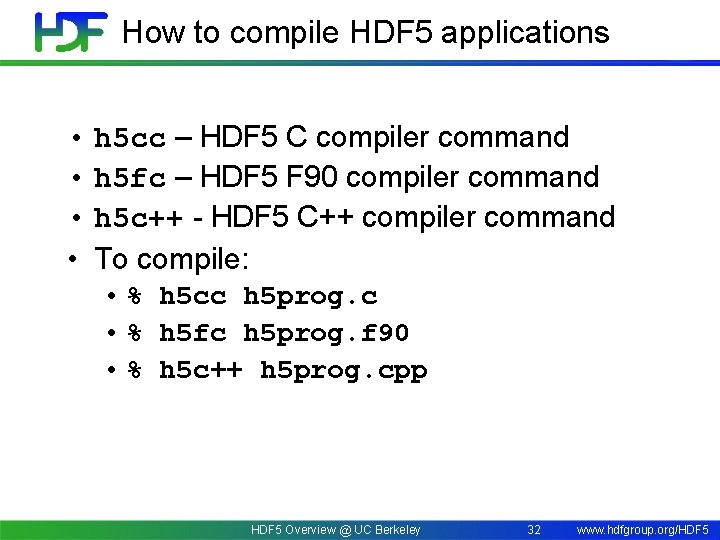 HDF How to compile HDF5 applications

• h5cc – HDF5 C compiler command
• h5fc – HDF5 F90 compiler command
• h5c++ - HDF5 C++ compiler command
• To compile:
  • % h5cc h5prog.c
  • % h5fc h5prog.f90
  • % h5c++ h5prog.cpp

HDF5 Overview @ UC Berkeley 32 www.hdfgroup.org/HDF5